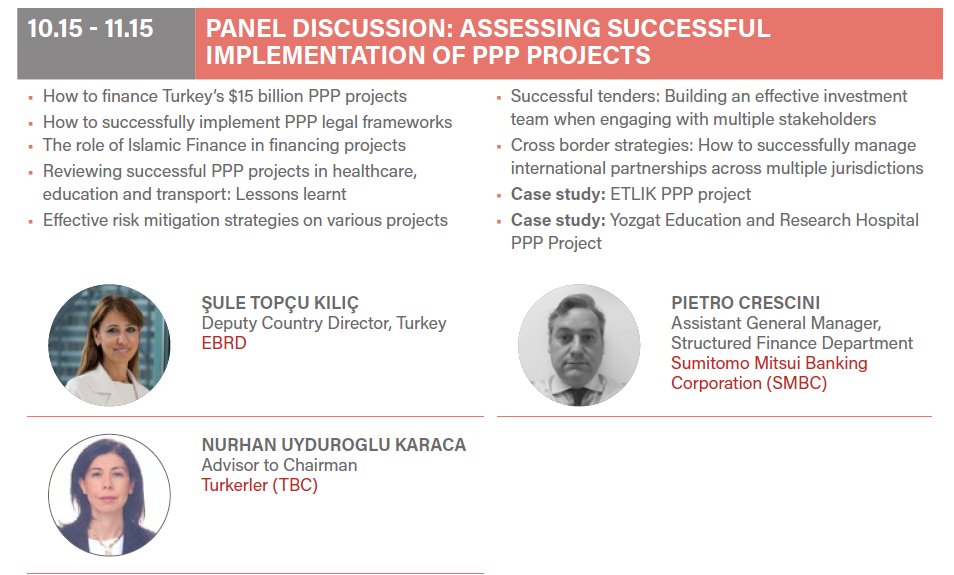 10.15 - 11.15

PANEL DISCUSSION: ASSESSING SUCCESSFUL IMPLEMENTATION OF PPP PROJECTS

• How to finance Turkey's $15 billion PPP projects
• How to successfully implement PPP legal frameworks
• The role of Islamic Finance in financing projects
• Reviewing successful PPP projects in healthcare, education and transport: Lessons learnt
• Effective risk mitigation strategies on various projects

• Successful tenders: Building an effective investment team when engaging with multiple stakeholders
• Cross border strategies: How to successfully manage international partnerships across multiple jurisdictions
• Case study: ETLIK PPP project
• Case study: Yozgat Education and Research Hospital PPP Project

ŞULE TOPÇU KILIÇ
Deputy Country Director, Turkey
EBRD

NURHAN UYDUROGLU KARACA
Advisor to Chairman
Turkerler (TBC)

PIETRO CRESCINI
Assistant General Manager, Structured Finance Department
Sumitomo Mitsui Banking Corporation (SMBC)